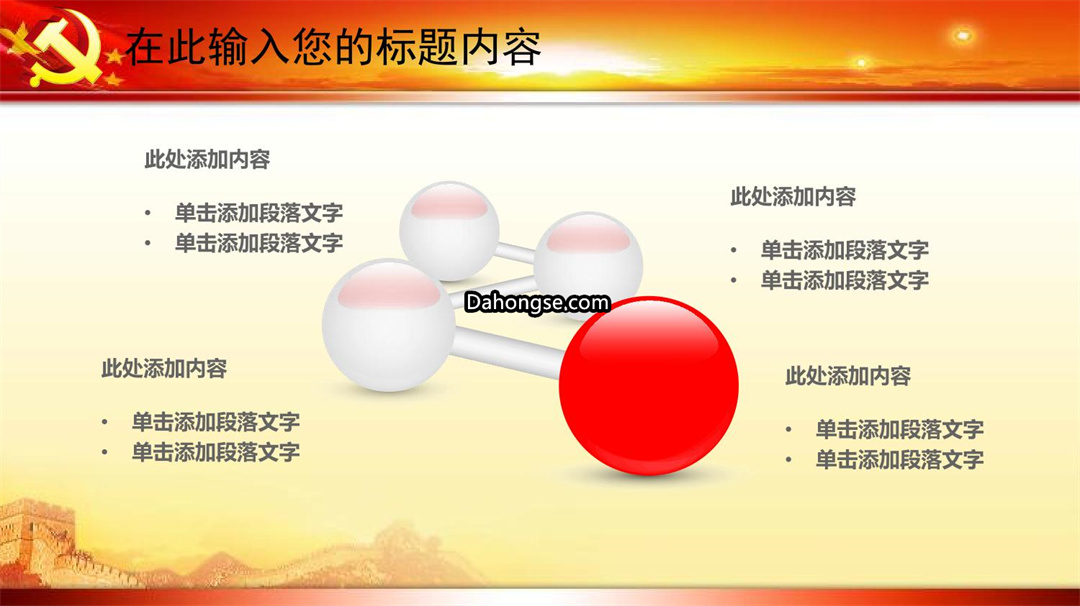 在此输入您的标题内容

此处添加内容

• 单击添加段落文字
• 单击添加段落文字

此处添加内容

• 单击添加段落文字
• 单击添加段落文字

Dahongse.com

此处添加内容

• 单击添加段落文字
• 单击添加段落文字

此处添加内容

• 单击添加段落文字
• 单击添加段落文字